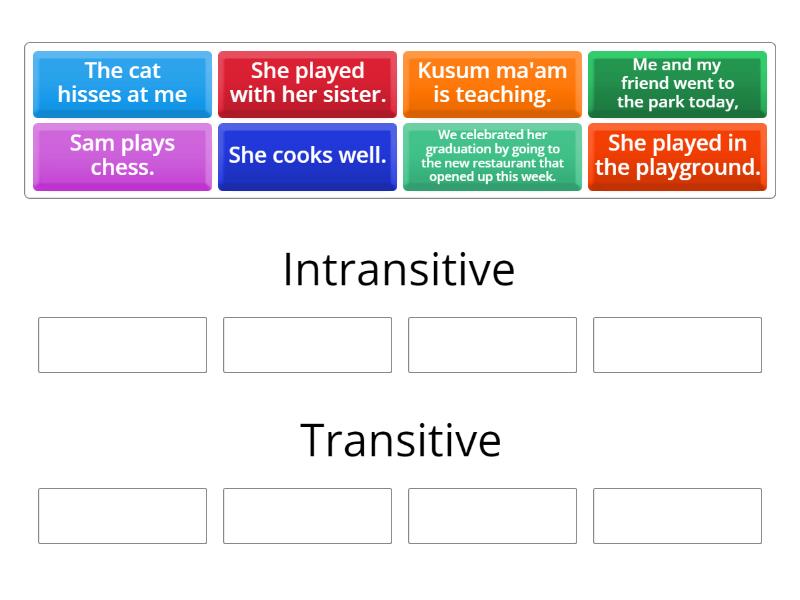 The cat hisses at me

She played with her sister.

Kusum ma'am is teaching.

Me and my friend went to the park today,

Sam plays chess.

She cooks well.

We celebrated her graduation by going to the new restaurant that opened up this week.

She played in the playground.

Intransitive

Transitive